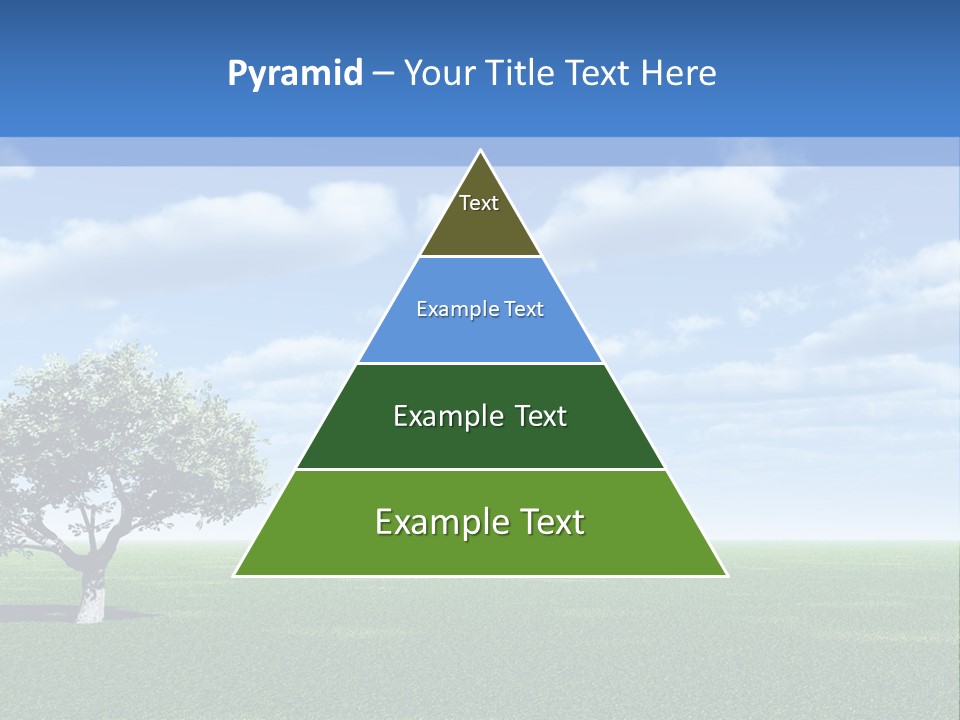 Pyramid – Your Title Text Here

Text

Example Text

Example Text

Example Text